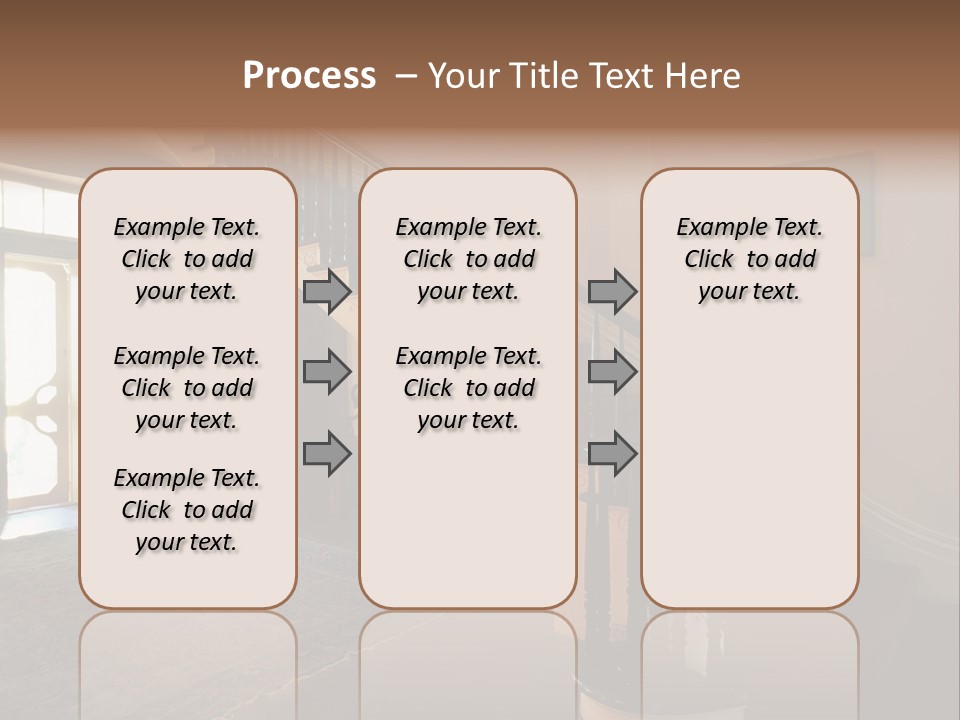 Process – Your Title Text Here

Example Text. Click to add your text.

Example Text. Click to add your text.

Example Text. Click to add your text.

Example Text. Click to add your text.

Example Text. Click to add your text.

Example Text. Click to add your text.